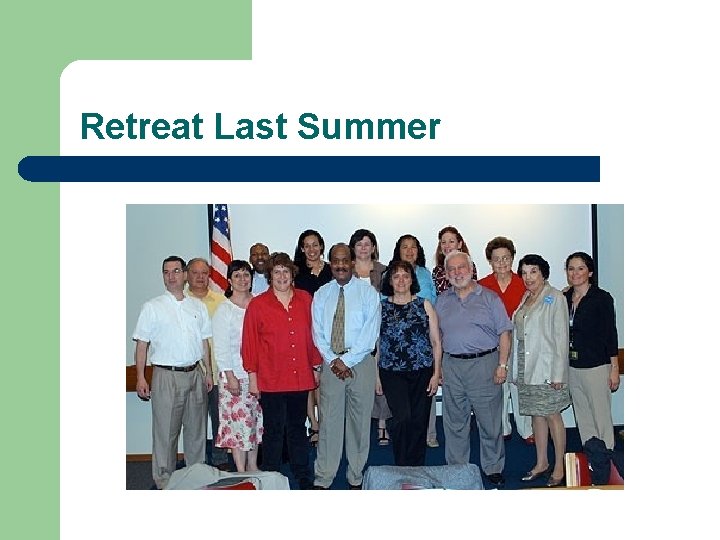 Retreat Last Summer